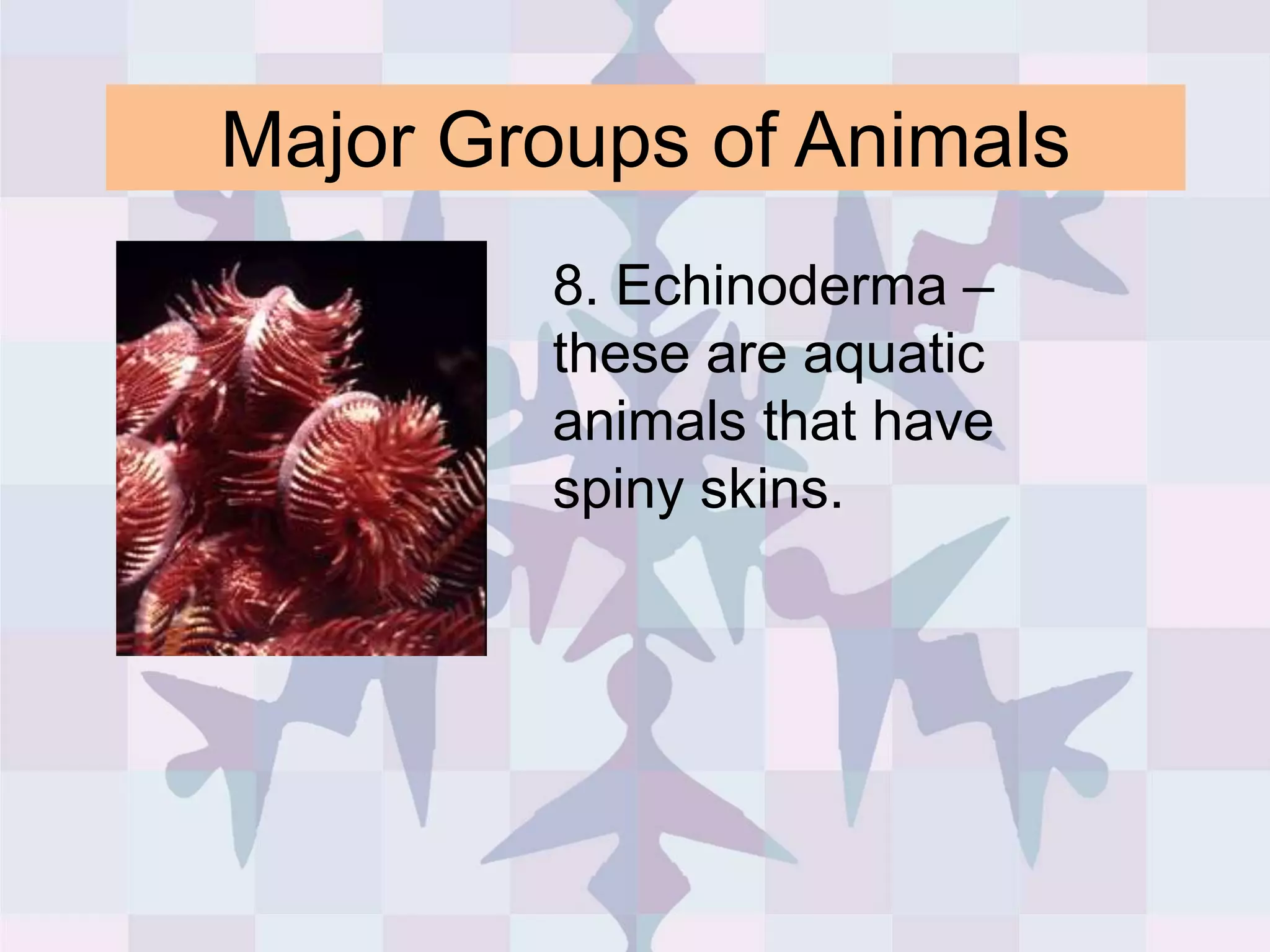 Major Groups of Animals

8. Echinoderma – these are aquatic animals that have spiny skins.